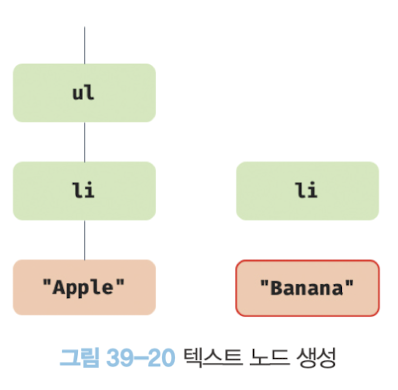 ul

li

li

"Apple"

"Banana"

그림 39-20 텍스트 노드 생성